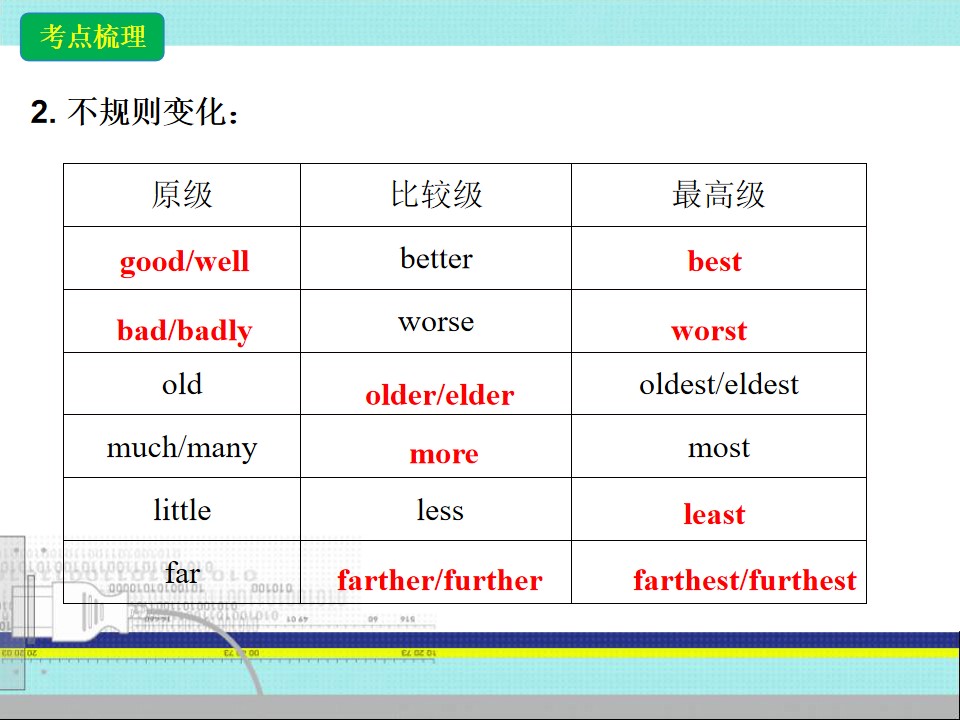 考点梳理

2.不规则变化：

| 原级 | 比较级 | 最高级 |
|---|---|---|
| good/well | better | best |
| bad/badly | worse | worst |
| old | older/elder | oldest/eldest |
| much/many | more | most |
| little | less | least |
| far | farther/further | farthest/furthest |